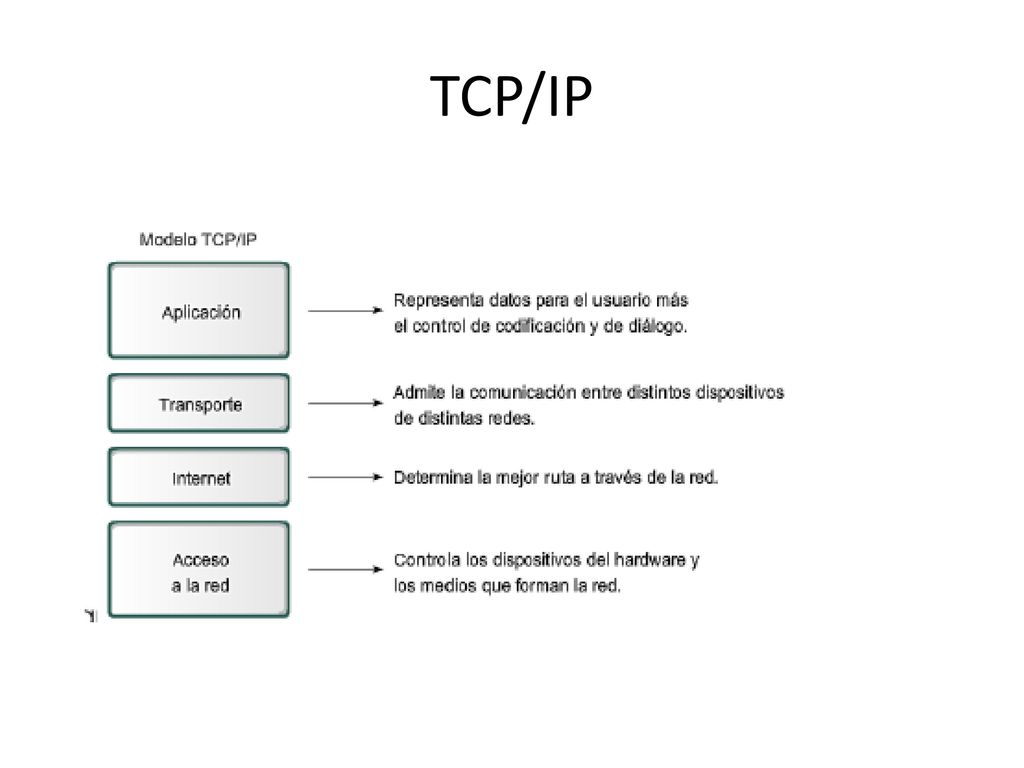 TCP/IP

Modelo TCP/IP

Aplicación

Representa datos para el usuario más el control de codificación y de diálogo.

Transporte

Admite la comunicación entre distintos dispositivos de distintas redes.

Internet

Determina la mejor ruta a través de la red.

Acceso a la red

Controla los dispositivos del hardware y los medios que forman la red.